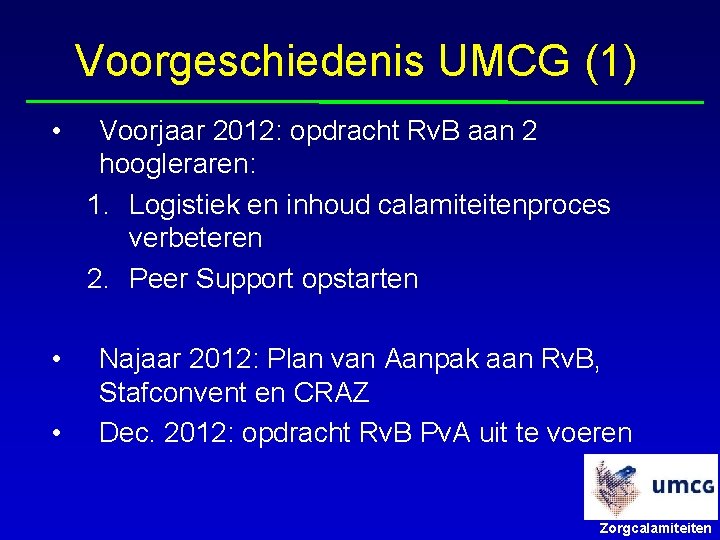 Voorgeschiedenis UMCG (1)

• Voorjaar 2012: opdracht RvB aan 2 hoogleraren:

1. Logistiek en inhoud calamiteitenproces verbeteren
2. Peer Support opstarten

• Najaar 2012: Plan van Aanpak aan RvB, Stafconvent en CRAZ

• Dec. 2012: opdracht RvB PvA uit te voeren

umcg

Zorgcalamiteiten